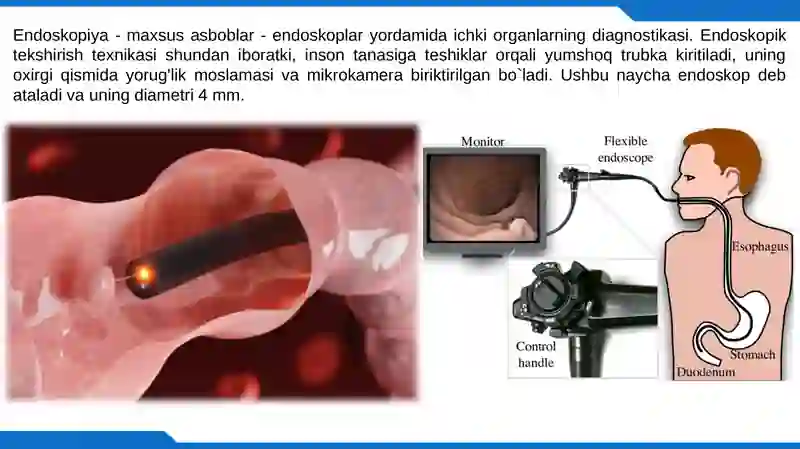 Endoskopiya - maxsus asboblar - endoskoplar yordamida ichki organlarning diagnostikasi. Endoskopik tekshirish texnikasi shundan iboratki, inson tanasiga teshiklar orqali yumshoq trubka kiritiladi, uning oxirgi qismida yorug'lik moslamasi va mikrokamera biriktirilgan bo`ladi. Ushbu naycha endoskop deb ataladi va uning diametri 4 mm.

Monitor

Flexible endoscope

Esophagus

Control handle

Stomach

Duodenum